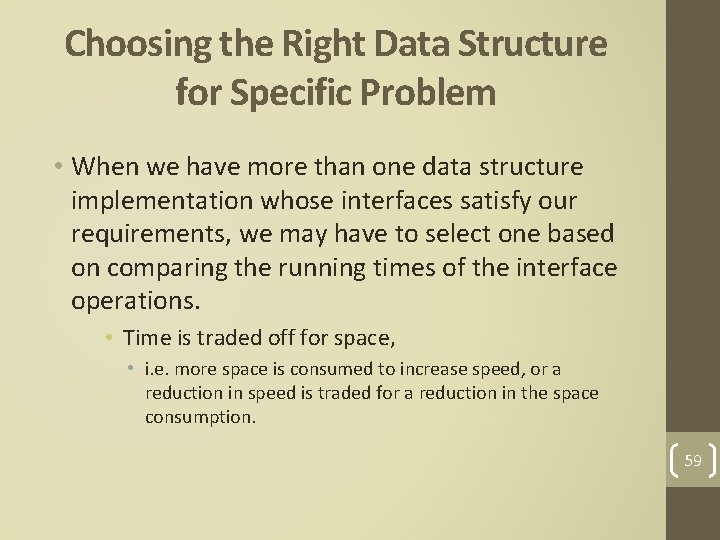 Choosing the Right Data Structure for Specific Problem

• When we have more than one data structure implementation whose interfaces satisfy our requirements, we may have to select one based on comparing the running times of the interface operations.

• Time is traded off for space,

• i.e. more space is consumed to increase speed, or a reduction in speed is traded for a reduction in the space consumption.

59